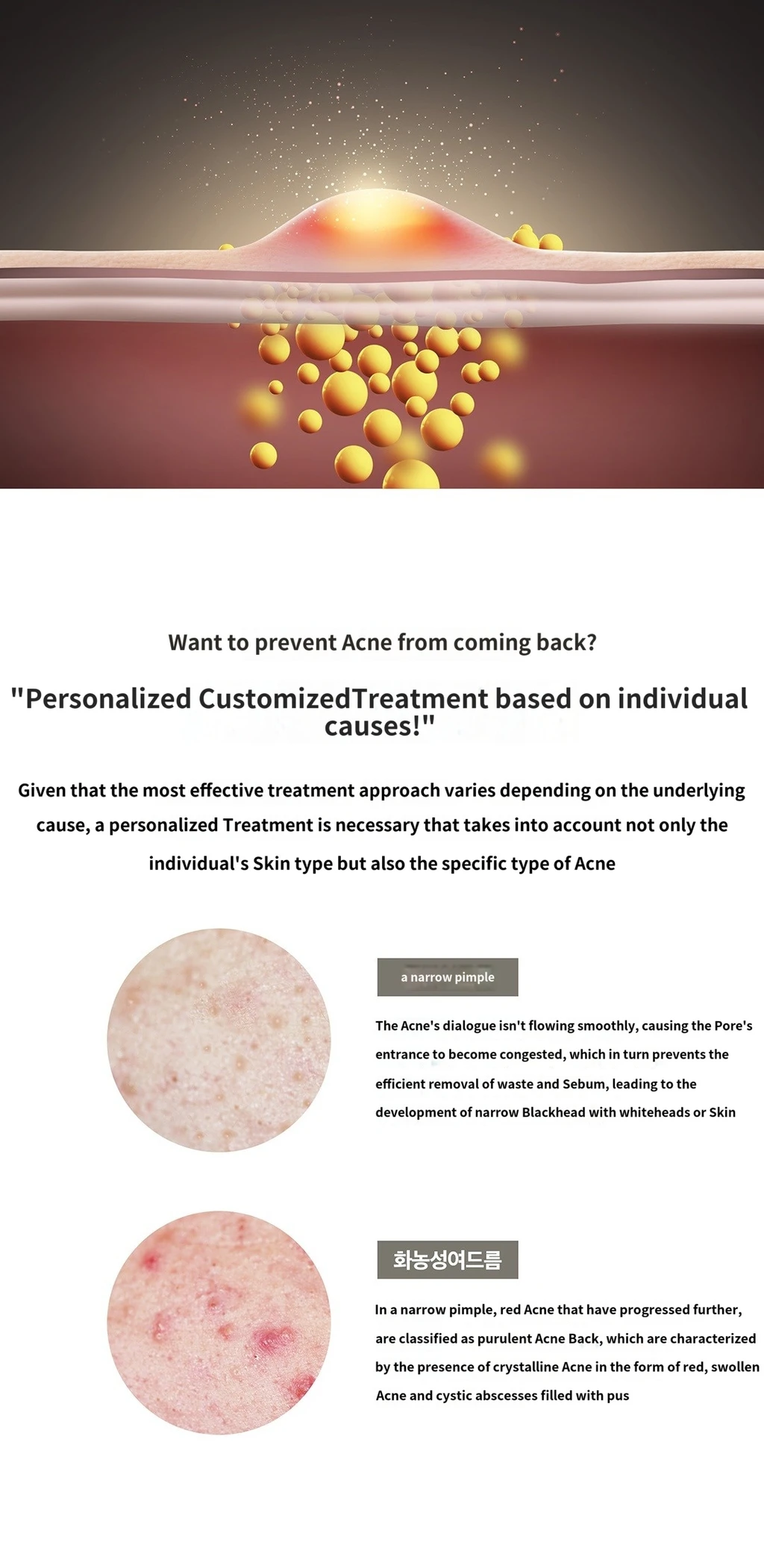 Want to prevent Acne from coming back?

"Personalized CustomizedTreatment based on individual causes!"

Given that the most effective treatment approach varies depending on the underlying cause, a personalized Treatment is necessary that takes into account not only the individual's Skin type but also the specific type of Acne

a narrow pimple

The Acne's dialogue isn't flowing smoothly, causing the Pore's entrance to become congested, which in turn prevents the efficient removal of waste and Sebum, leading to the development of narrow Blackhead with whiteheads or Skin

화농성여드름

In a narrow pimple, red Acne that have progressed further, are classified as purulent Acne Back, which are characterized by the presence of crystalline Acne in the form of red, swollen Acne and cystic abscesses filled with pus